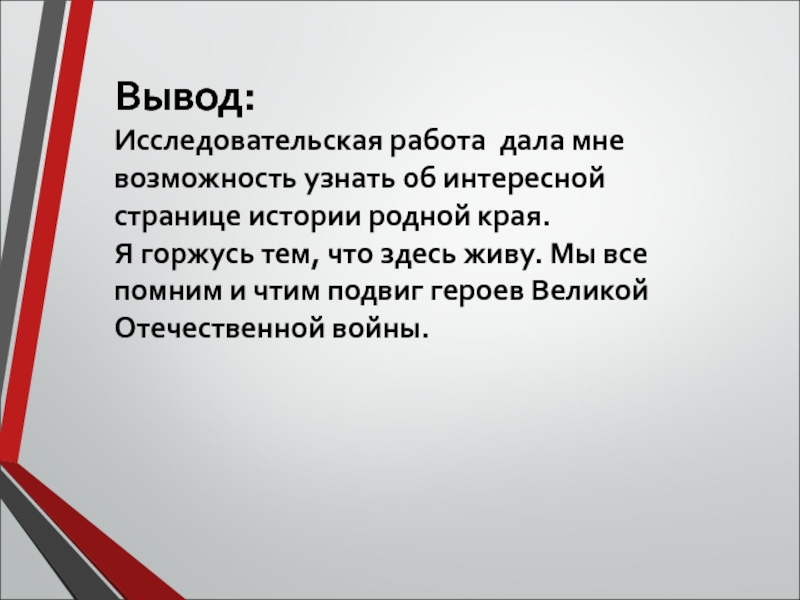 Вывод:
Исследовательская работа дала мне возможность узнать об интересной странице истории родной края.
Я горжусь тем, что здесь живу. Мы все помним и чтим подвиг героев Великой Отечественной войны.